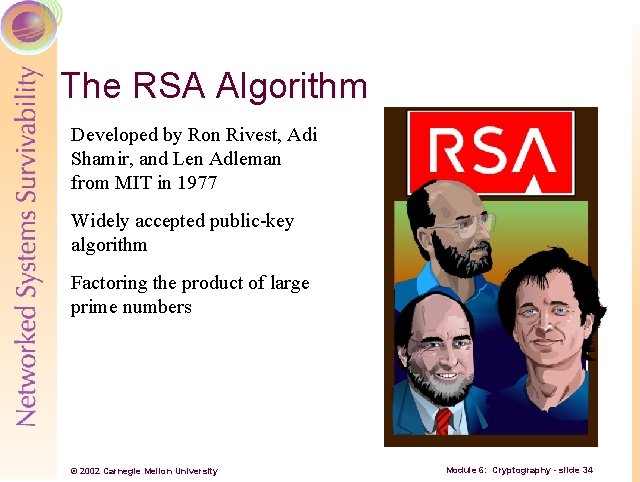 Networked Systems Survivability

The RSA Algorithm

Developed by Ron Rivest, Adi Shamir, and Len Adleman from MIT in 1977

Widely accepted public-key algorithm

Factoring the product of large prime numbers

RSA

© 2002 Carnegie Mellon University

Module 6: Cryptography - slide 34